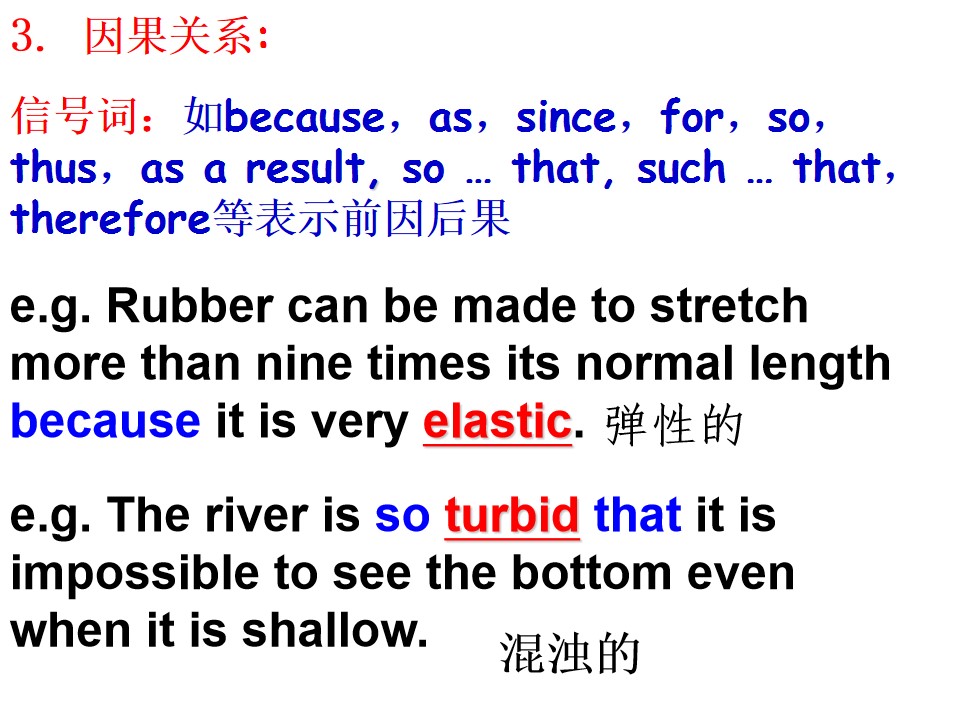 3. 因果关系:

信号词：如because，as，since，for，so，thus，as a result, so … that, such … that，therefore等表示前因后果

e.g. Rubber can be made to stretch more than nine times its normal length because it is very elastic. 弹性的

e.g. The river is so turbid that it is impossible to see the bottom even when it is shallow. 混浊的